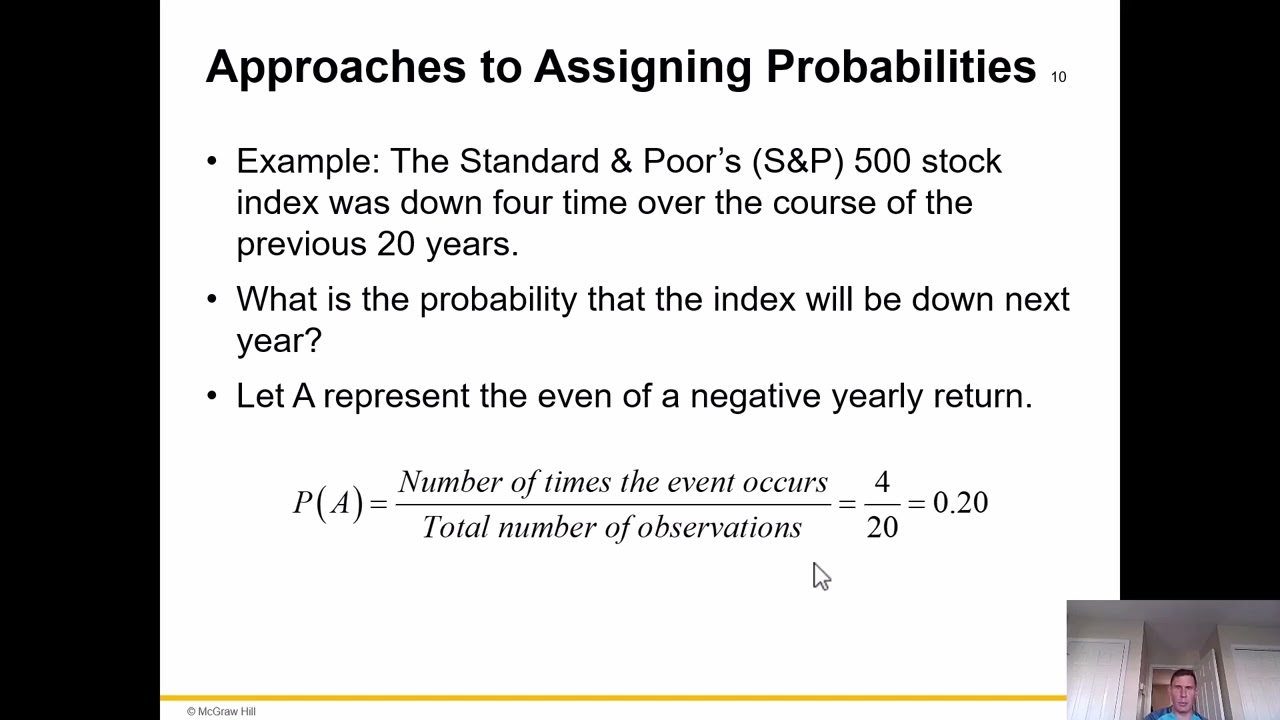 Approaches to Assigning Probabilities 10

• Example: The Standard & Poor's (S&P) 500 stock index was down four time over the course of the previous 20 years.

• What is the probability that the index will be down next year?

• Let A represent the even of a negative yearly return.

$P(A) = \frac{Number\ of\ times\ the\ event\ occurs}{Total\ number\ of\ observations} = \frac{4}{20} = 0.20$

© McGraw Hill